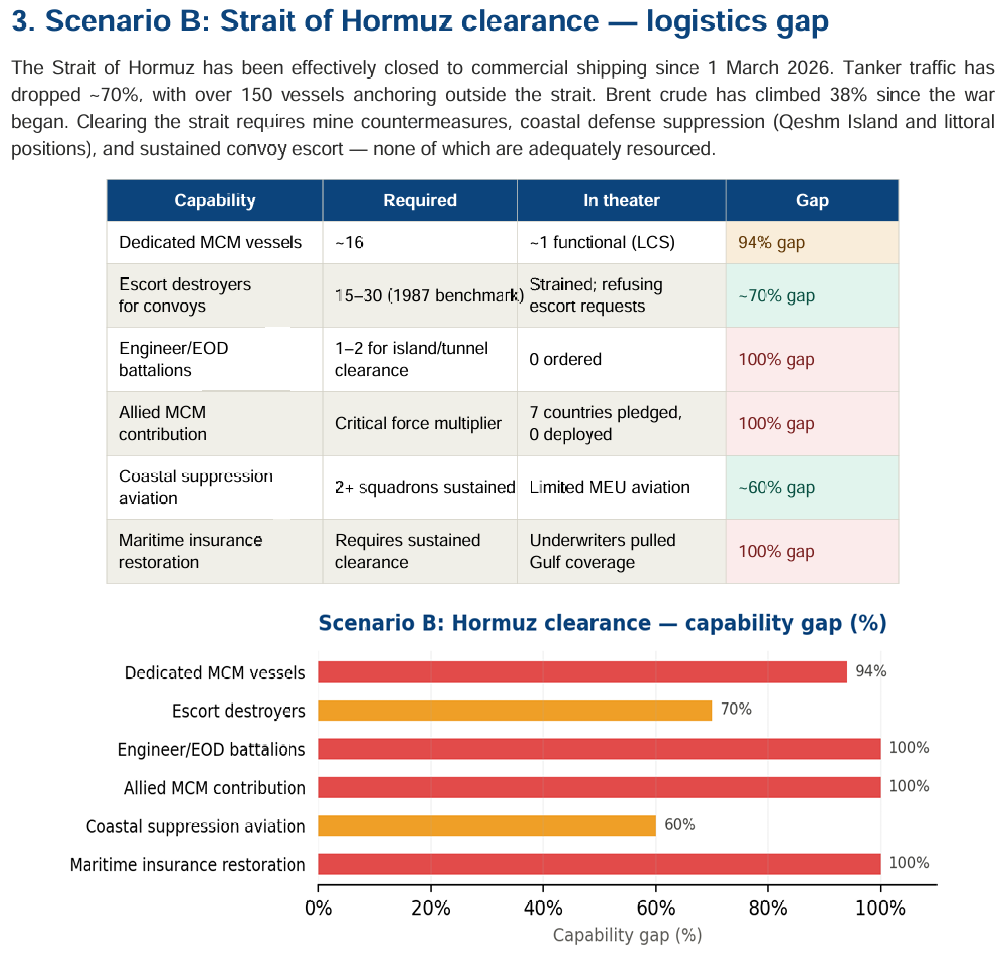 3. Scenario B: Strait of Hormuz clearance — logistics gap

The Strait of Hormuz has been effectively closed to commercial shipping since 1 March 2026. Tanker traffic has dropped ~70%, with over 150 vessels anchoring outside the strait. Brent crude has climbed 38% since the war began. Clearing the strait requires mine countermeasures, coastal defense suppression (Qeshm Island and littoral positions), and sustained convoy escort — none of which are adequately resourced.

| Capability | Required | In theater | Gap |
|---|---|---|---|
| Dedicated MCM vessels | ~16 | ~1 functional (LCS) | 94% gap |
| Escort destroyers for convoys | 15–30 (1987 benchmark) | Strained; refusing escort requests | ~70% gap |
| Engineer/EOD battalions | 1–2 for island/tunnel clearance | 0 ordered | 100% gap |
| Allied MCM contribution | Critical force multiplier | 7 countries pledged, 0 deployed | 100% gap |
| Coastal suppression aviation | 2+ squadrons sustained | Limited MEU aviation | ~60% gap |
| Maritime insurance restoration | Requires sustained clearance | Underwriters pulled Gulf coverage | 100% gap |

Scenario B: Hormuz clearance — capability gap (%)

Dedicated MCM vessels 94%
Escort destroyers 70%
Engineer/EOD battalions 100%
Allied MCM contribution 100%
Coastal suppression aviation 60%
Maritime insurance restoration 100%

0% 20% 40% 60% 80% 100%
Capability gap (%)